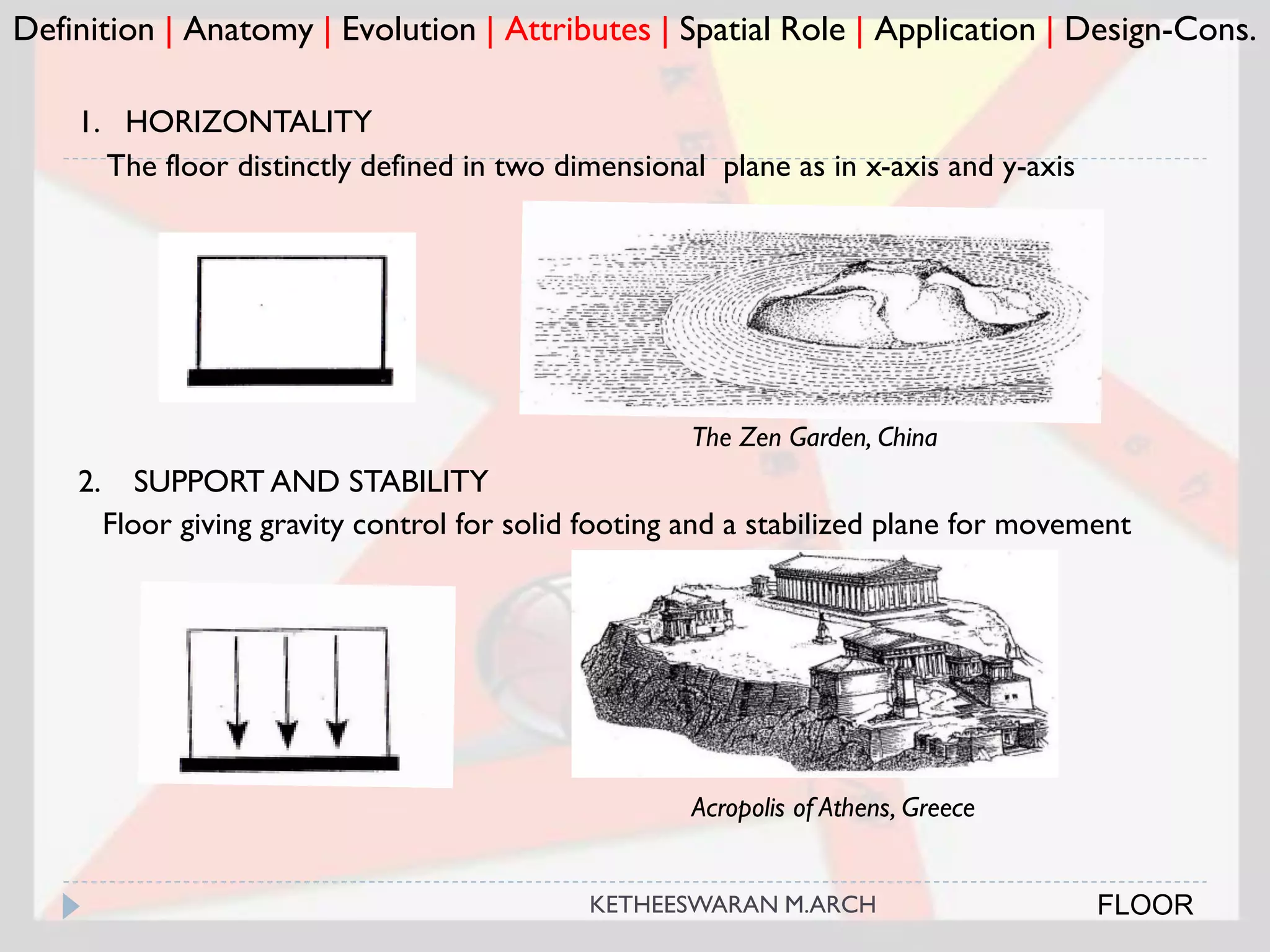 Definition | Anatomy | Evolution | Attributes | Spatial Role | Application | Design-Cons.

1. HORIZONTALITY

The floor distinctly defined in two dimensional plane as in x-axis and y-axis

The Zen Garden, China

2. SUPPORT AND STABILITY

Floor giving gravity control for solid footing and a stabilized plane for movement

Acropolis of Athens, Greece

KETHEESWARAN M.ARCH

FLOOR